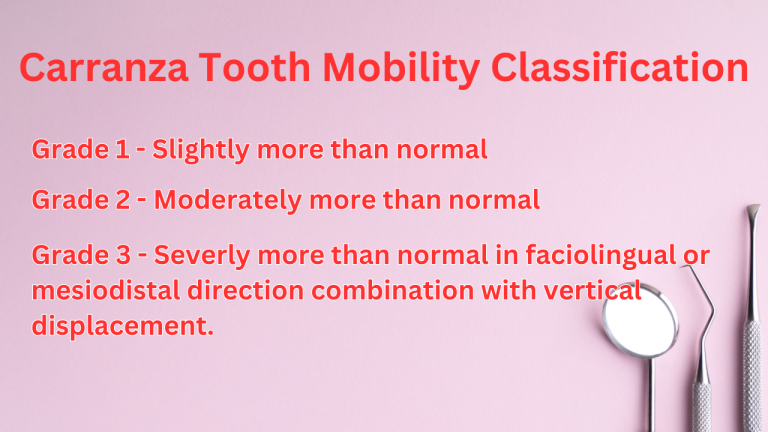 Carranza Tooth Mobility Classification

Grade 1 - Slightly more than normal

Grade 2 - Moderately more than normal

Grade 3 - Severly more than normal in faciolingual or mesiodistal direction combination with vertical displacement.